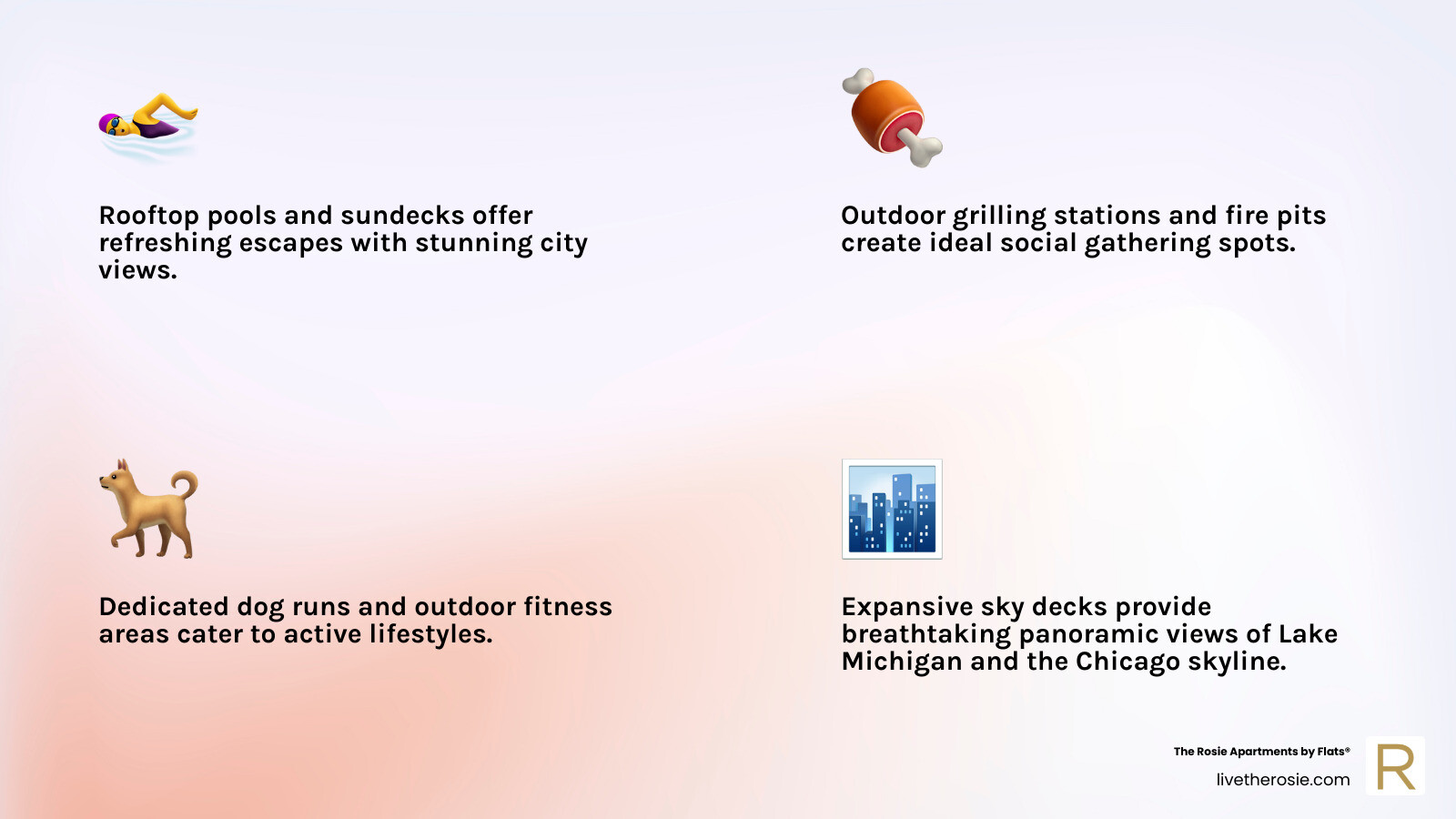 Rooftop pools and sundecks offer refreshing escapes with stunning city views.

Outdoor grilling stations and fire pits create ideal social gathering spots.

Dedicated dog runs and outdoor fitness areas cater to active lifestyles.

Expansive sky decks provide breathtaking panoramic views of Lake Michigan and the Chicago skyline.

The Rosie Apartments by Flats®
livetherosie.com
R